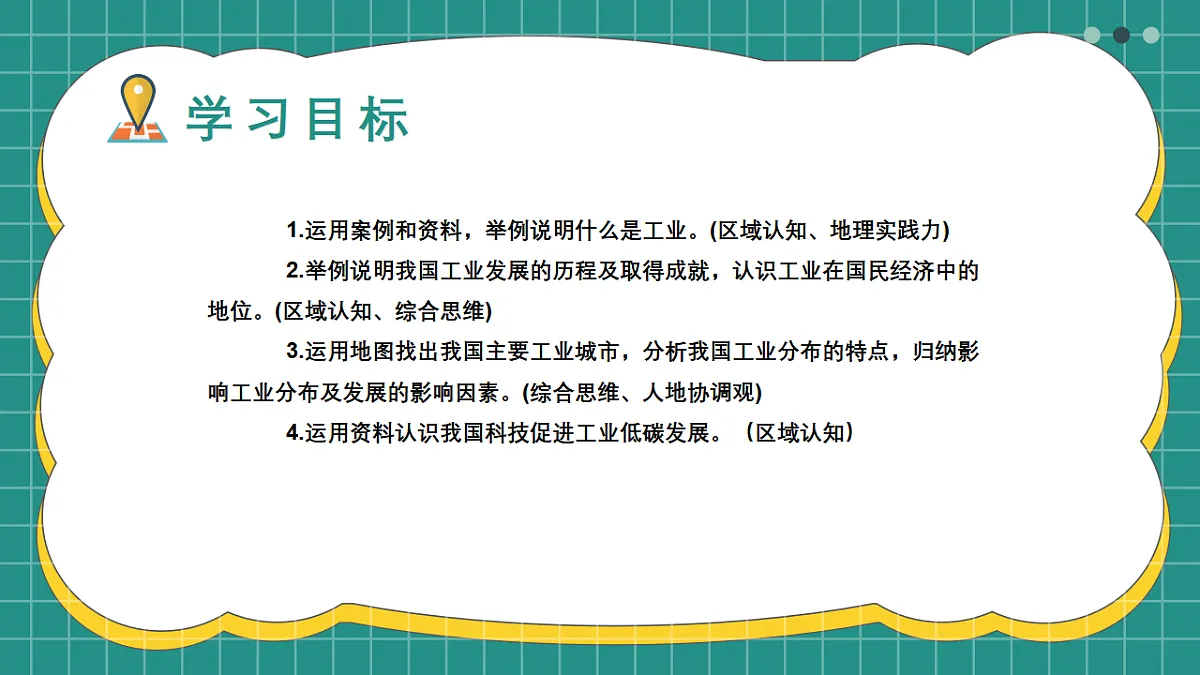 学习目标

1.运用案例和资料，举例说明什么是工业。(区域认知、地理实践力)

2.举例说明我国工业发展的历程及取得成就，认识工业在国民经济中的地位。(区域认知、综合思维)

3.运用地图找出我国主要工业城市，分析我国工业分布的特点，归纳影响工业分布及发展的影响因素。(综合思维、人地协调观)

4.运用资料认识我国科技促进工业低碳发展。（区域认知）